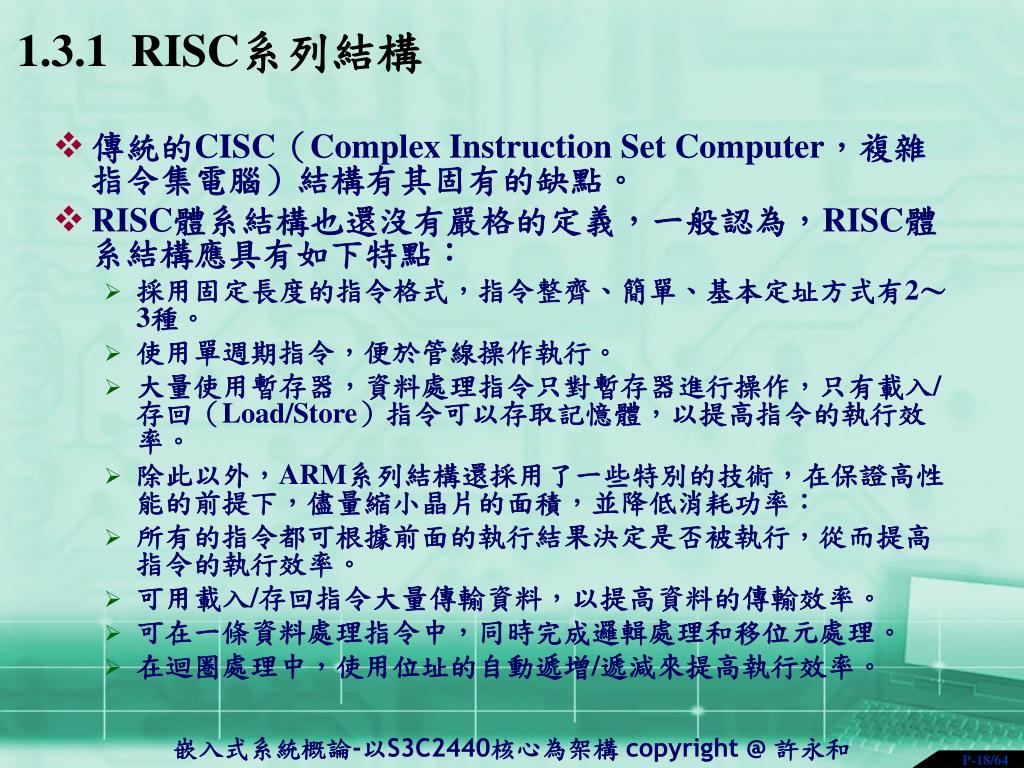 1.3.1 RISC系列結構

❖ 傳統的CISC（Complex Instruction Set Computer，複雜指令集電腦）結構有其固有的缺點。

❖ RISC體系結構也還沒有嚴格的定義，一般認為，RISC體系結構應具有如下特點：

➢ 採用固定長度的指令格式，指令整齊、簡單、基本定址方式有2～3種。

➢ 使用單週期指令，便於管線操作執行。

➢ 大量使用暫存器，資料處理指令只對暫存器進行操作，只有載入/存回（Load/Store）指令可以存取記憶體，以提高指令的執行效率。

➢ 除此以外，ARM系列結構還採用了一些特別的技術，在保證高性能的前提下，儘量縮小晶片的面積，並降低消耗功率：

➢ 所有的指令都可根據前面的執行結果決定是否被執行，從而提高指令的執行效率。

➢ 可用載入/存回指令大量傳輸資料，以提高資料的傳輸效率。

➢ 可在一條資料處理指令中，同時完成邏輯處理和移位元處理。

➢ 在迴圈處理中，使用位址的自動遞增/遞減來提高執行效率。

嵌入式系統概論-以S3C2440核心為架構 copyright @ 許永和

P-18/64